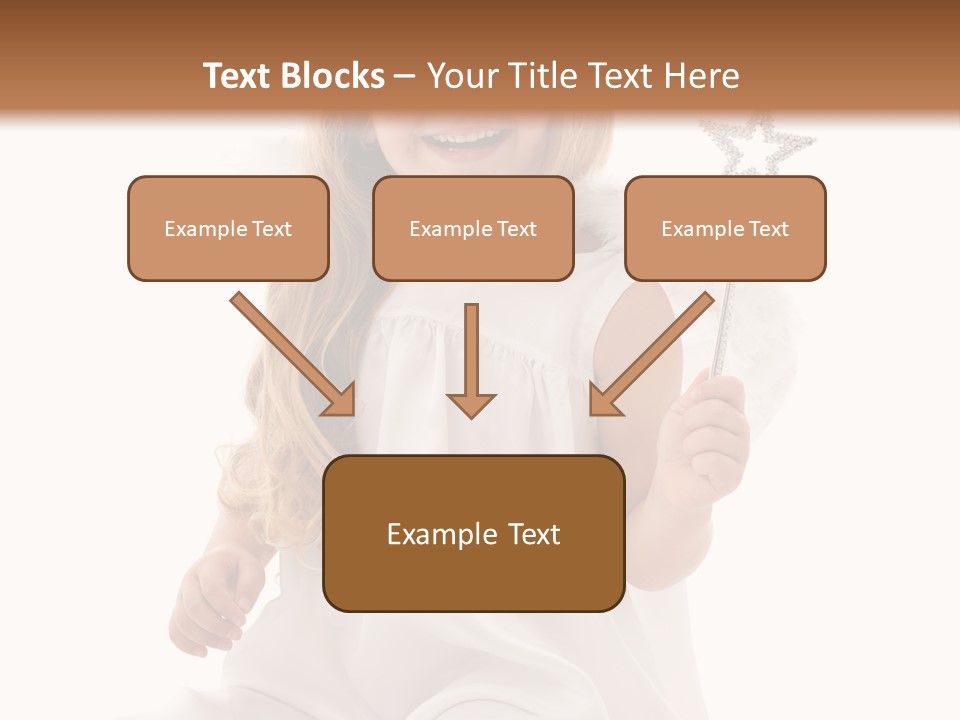 Text Blocks – Your Title Text Here

Example Text

Example Text

Example Text

Example Text